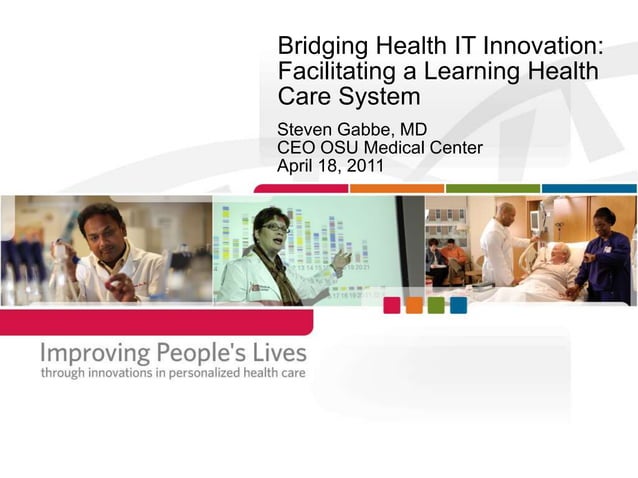 Bridging Health IT Innovation: Facilitating a Learning Health Care System

Steven Gabbe, MD
CEO OSU Medical Center
April 18, 2011

Improving People's Lives
through innovations in personalized health care